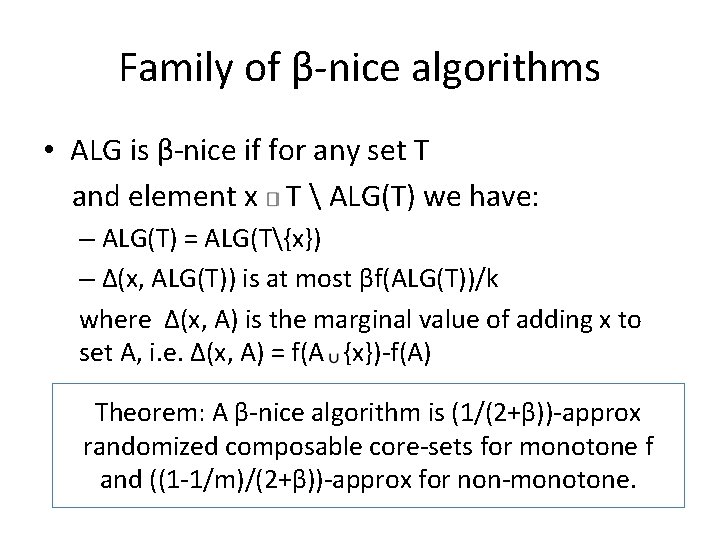 Family of β-nice algorithms

• ALG is β-nice if for any set T and element x □ T \ ALG(T) we have:

– ALG(T) = ALG(T\{x})

– Δ(x, ALG(T)) is at most βf(ALG(T))/k

where Δ(x, A) is the marginal value of adding x to set A, i.e. Δ(x, A) = f(A ∪ {x})-f(A)

Theorem: A β-nice algorithm is (1/(2+β))-approx randomized composable core-sets for monotone f and ((1-1/m)/(2+β))-approx for non-monotone.